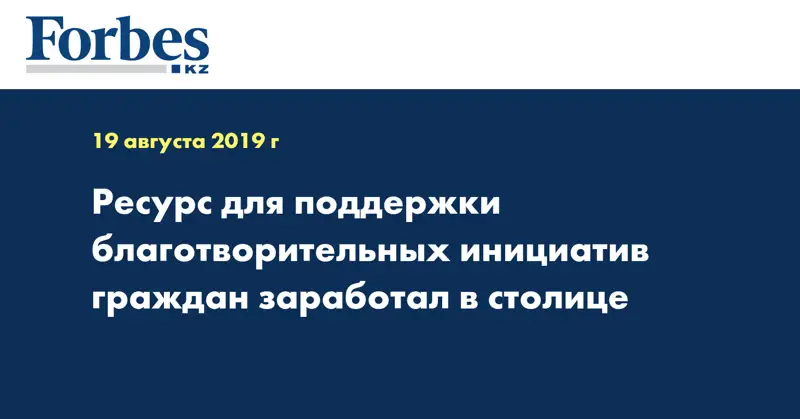 Forbes
KZ

19 августа 2019 г

Ресурс для поддержки благотворительных инициатив граждан заработал в столице